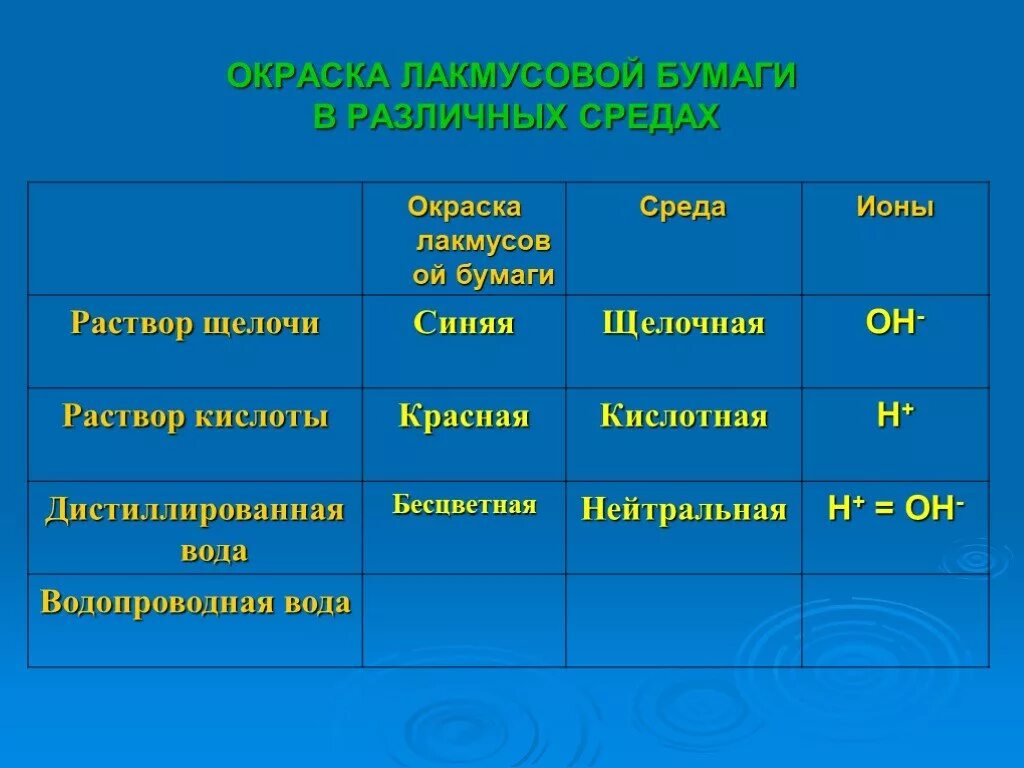 ОКРАСКА ЛАКМУСОВОЙ БУМАГИ В РАЗЛИЧНЫХ СРЕДАХ

| | Окраска лакмусовой бумаги | Среда | Ионы |
|---|---|---|---|
| Раствор щелочи | Синяя | Щелочная | $OH^-$ |
| Раствор кислоты | Красная | Кислотная | $H^+$ |
| Дистиллированная вода | Бесцветная | Нейтральная | $H^+ = OH^-$ |
| Водопроводная вода | | | |